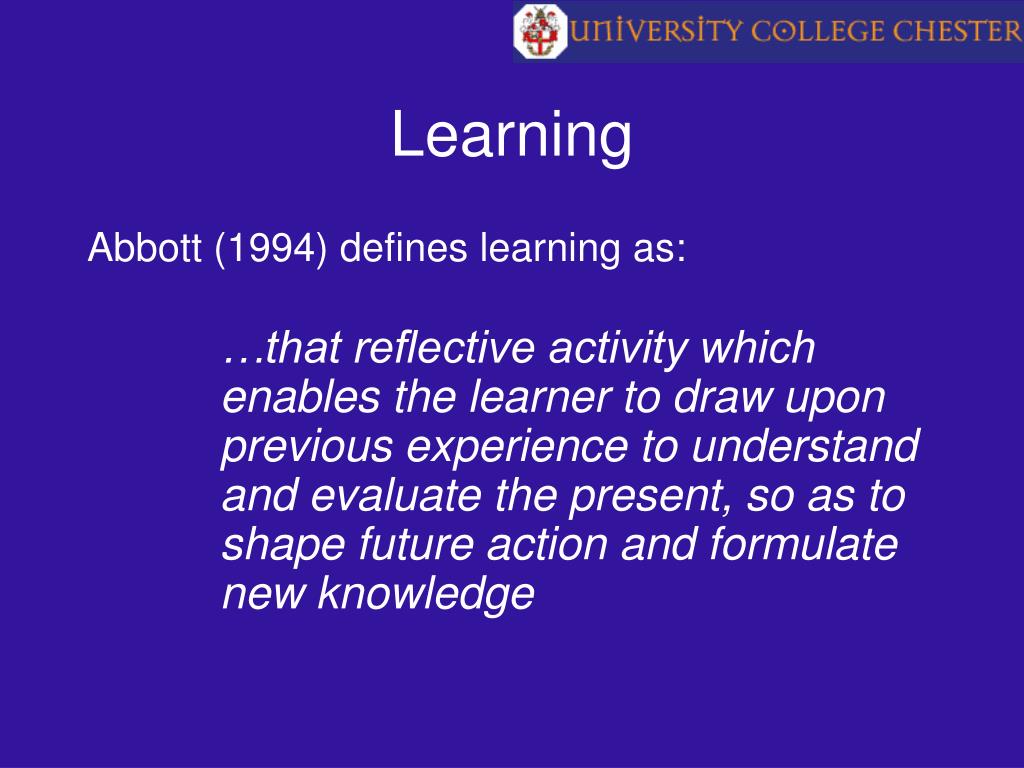 UNIVERSITY COLLEGE CHESTER

Learning

Abbott (1994) defines learning as:

…that reflective activity which enables the learner to draw upon previous experience to understand and evaluate the present, so as to shape future action and formulate new knowledge